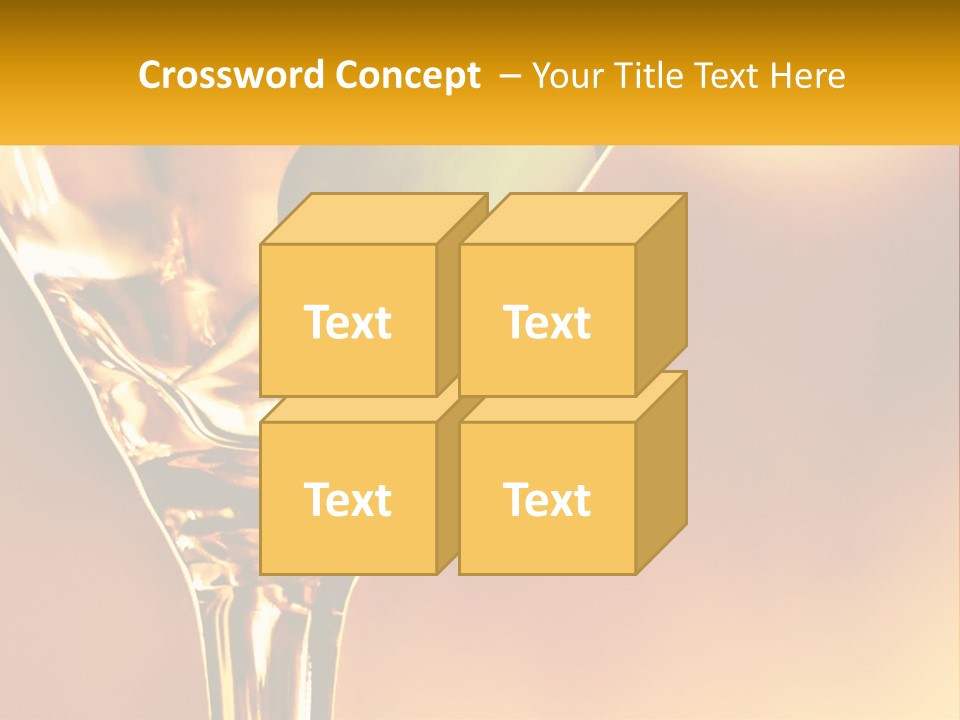 Crossword Concept – Your Title Text Here

Text

Text

Text

Text